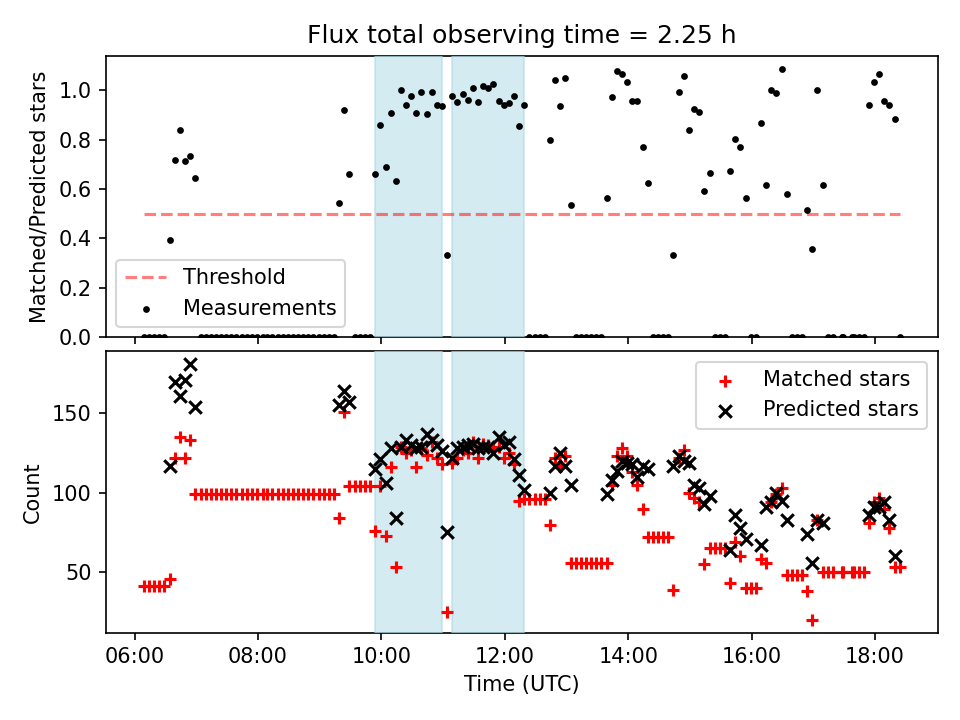 Flux total observing time = 2.25 h

Matched/Predicted stars

1.0
0.8
0.6
0.4
0.2
0.0

Threshold
Measurements

Count

150
100
50

Matched stars
Predicted stars

06:00
08:00
10:00
12:00
14:00
16:00
18:00

Time (UTC)